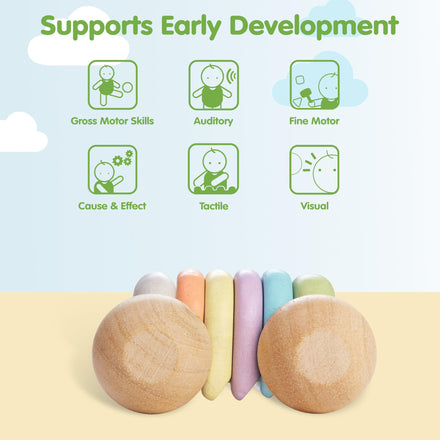 Supports Early Development

Gross Motor Skills

Auditory

Fine Motor

Cause & Effect

Tactile

Visual